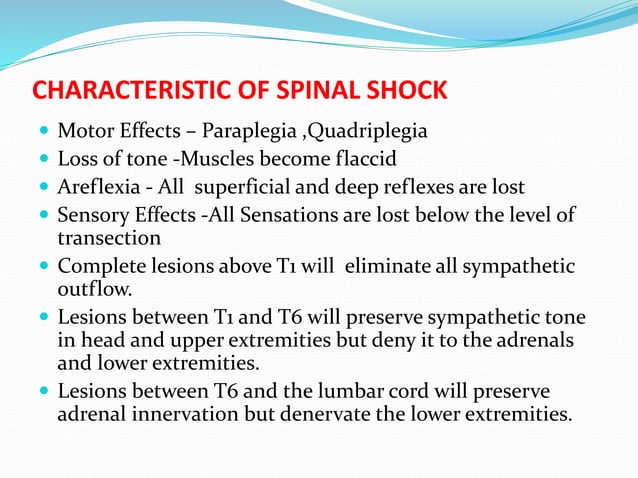 CHARACTERISTIC OF SPINAL SHOCK

- Motor Effects – Paraplegia ,Quadriplegia
- Loss of tone -Muscles become flaccid
- Areflexia - All superficial and deep reflexes are lost
- Sensory Effects -All Sensations are lost below the level of transection
- Complete lesions above T1 will eliminate all sympathetic outflow.
- Lesions between T1 and T6 will preserve sympathetic tone in head and upper extremities but deny it to the adrenals and lower extremities.
- Lesions between T6 and the lumbar cord will preserve adrenal innervation but denervate the lower extremities.